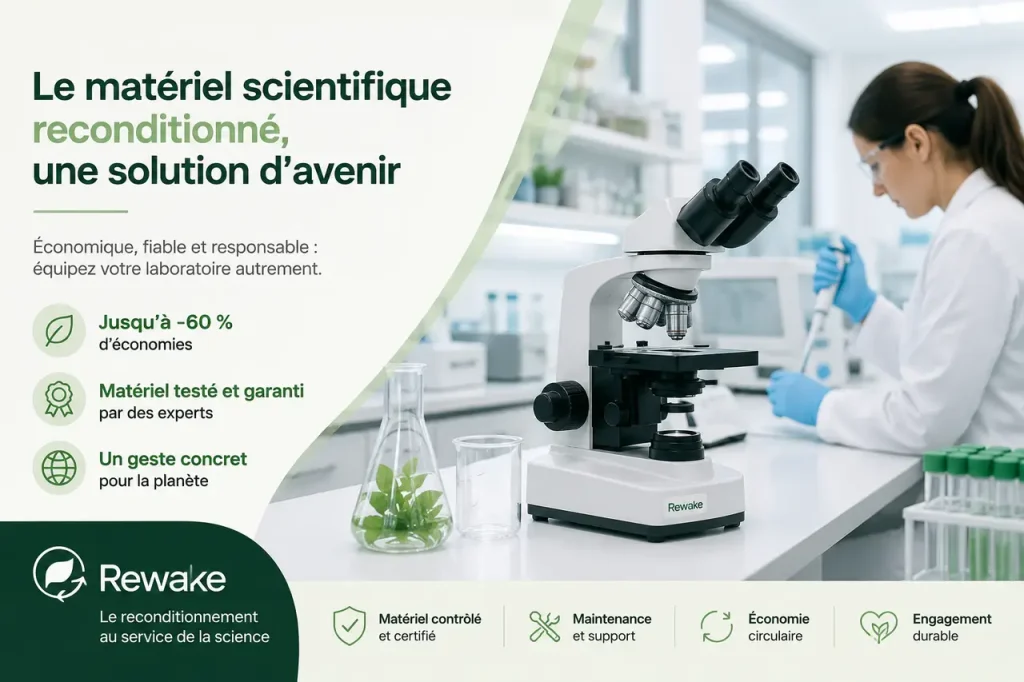 Le matériel scientifique reconditionné, une solution d'avenir

Économique, fiable et responsable : équipez votre laboratoire autrement.

Jusqu'à -60 %
d'économies

Matériel testé et garanti
par des experts

Un geste concret
pour la planète

Rewake

Rewake

Le reconditionnement au service de la science

Matériel contrôlé et certifié

Maintenance et support

Économie circulaire

Engagement durable